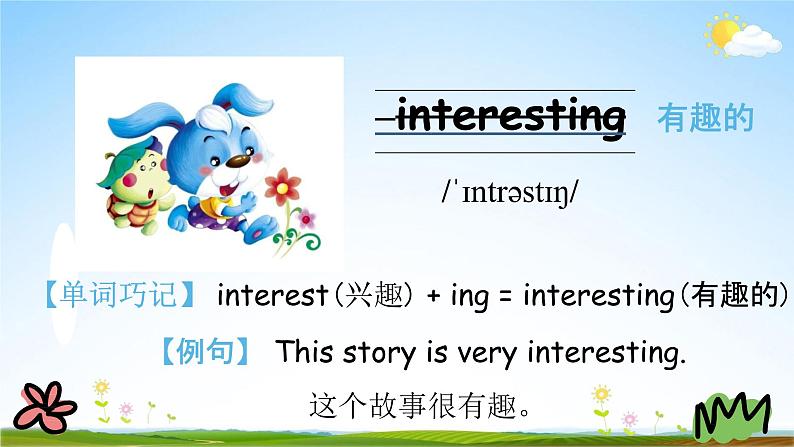 interesting 有趣的

/ˈɪntrəstɪŋ/

【单词巧记】 interest（兴趣） + ing = interesting（有趣的）

【例句】 This story is very interesting.

这个故事很有趣。